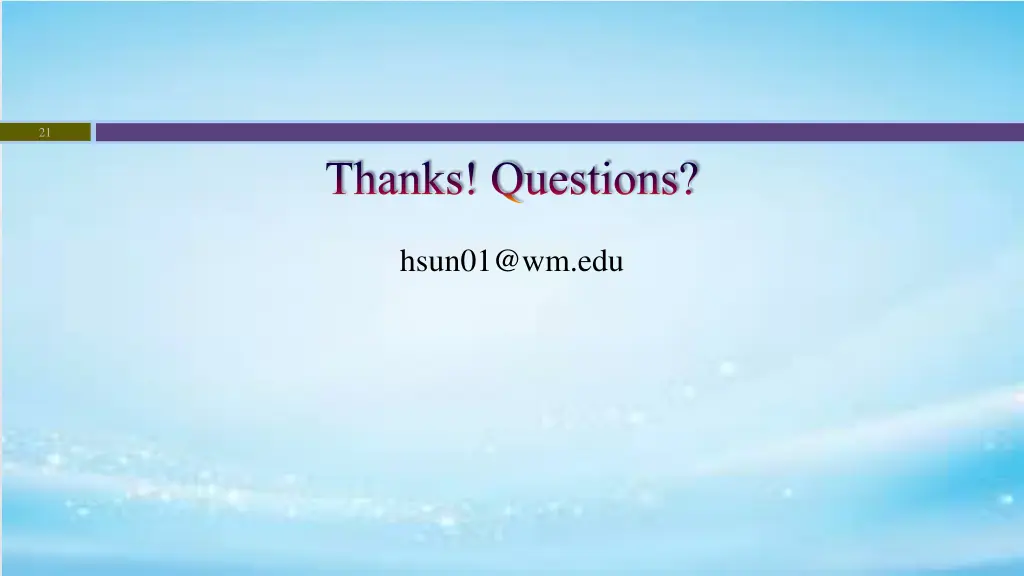 21

Thanks! Questions?

hsun01@wm.edu